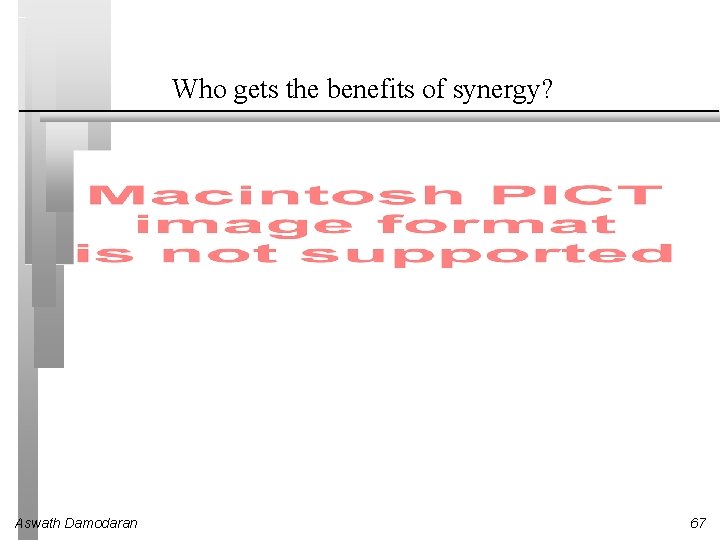 Who gets the benefits of synergy?

Macintosh PICT image format is not supported

Aswath Damodaran

67